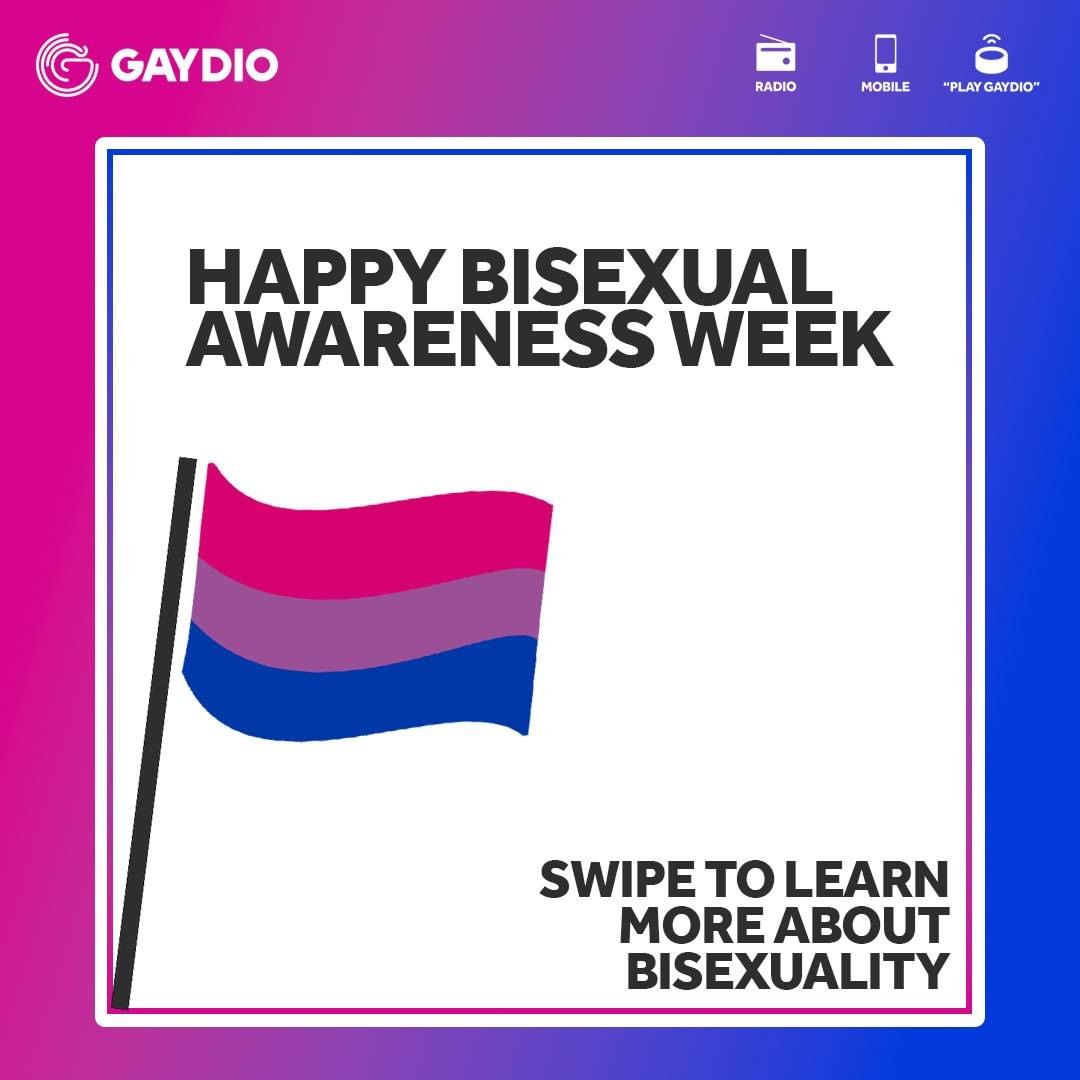 GAYDIO

RADIO MOBILE "PLAY GAYDIO"

HAPPY BISEXUAL AWARENESS WEEK

SWIPE TO LEARN MORE ABOUT BISEXUALITY